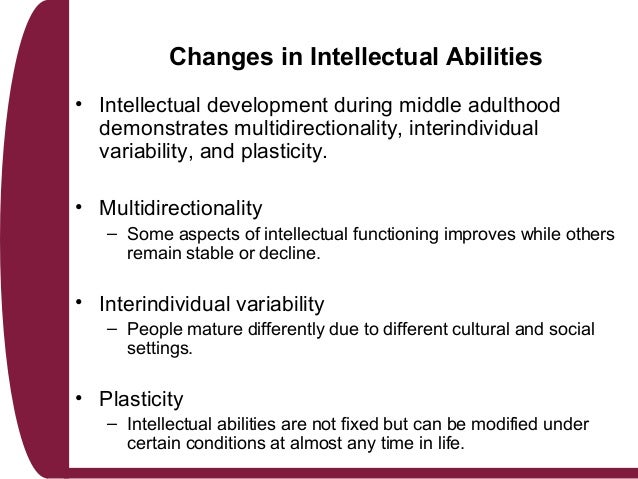 Changes in Intellectual Abilities

• Intellectual development during middle adulthood demonstrates multidirectionality, interindividual variability, and plasticity.

• Multidirectionality
– Some aspects of intellectual functioning improves while others remain stable or decline.

• Interindividual variability
– People mature differently due to different cultural and social settings.

• Plasticity
– Intellectual abilities are not fixed but can be modified under certain conditions at almost any time in life.